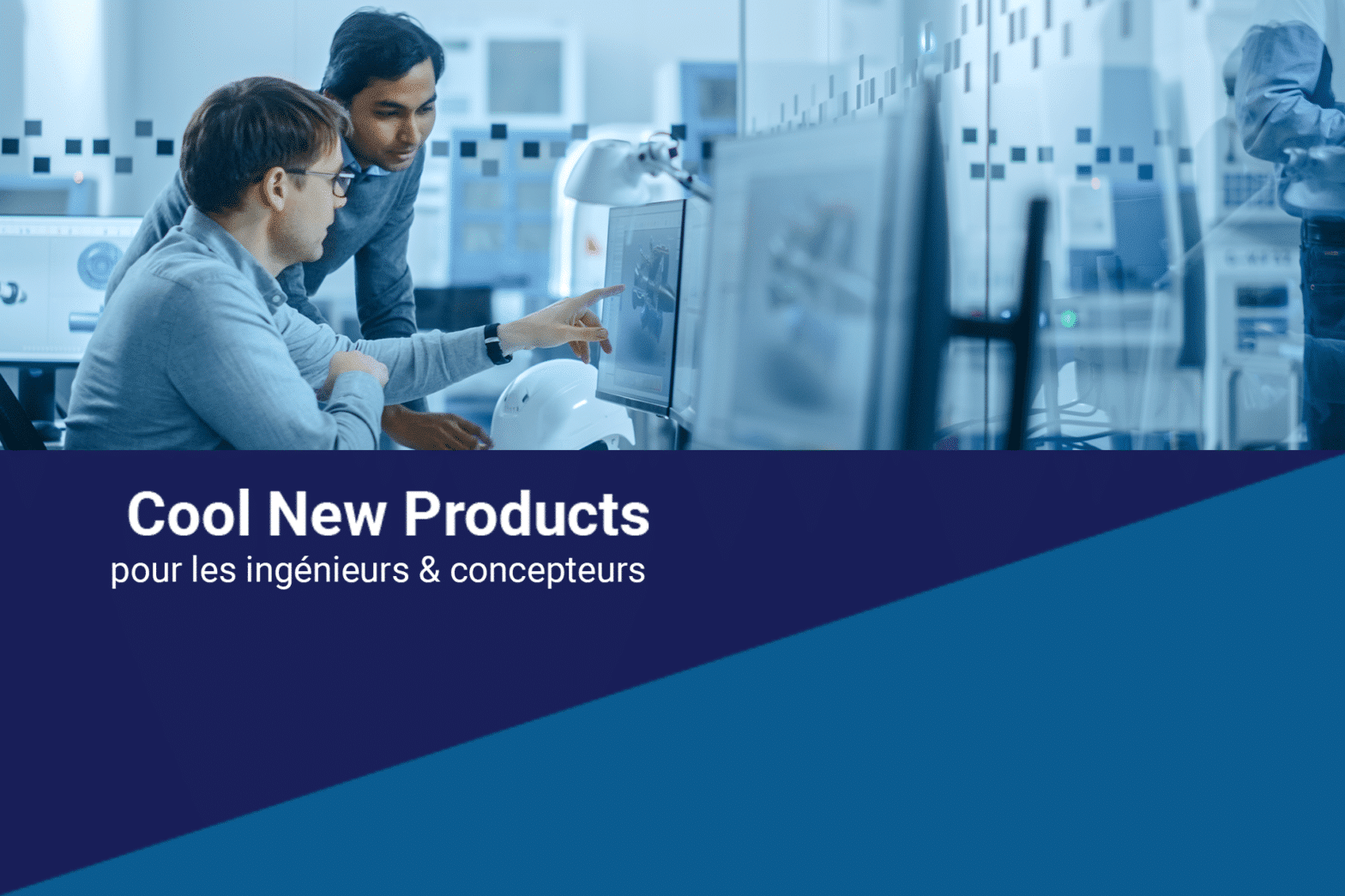 Cool New Products
pour les ingénieurs & concepteurs